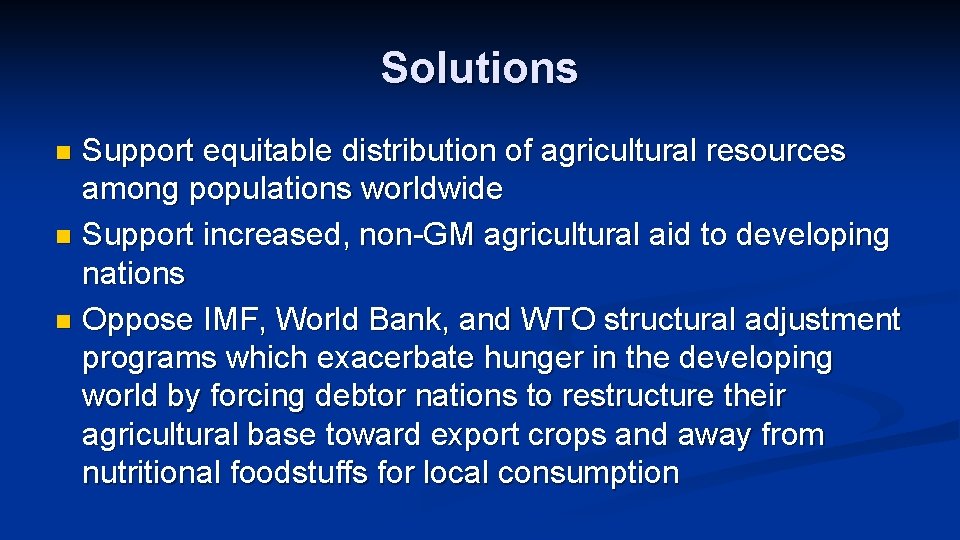 Solutions

- Support equitable distribution of agricultural resources among populations worldwide
- Support increased, non-GM agricultural aid to developing nations
- Oppose IMF, World Bank, and WTO structural adjustment programs which exacerbate hunger in the developing world by forcing debtor nations to restructure their agricultural base toward export crops and away from nutritional foodstuffs for local consumption